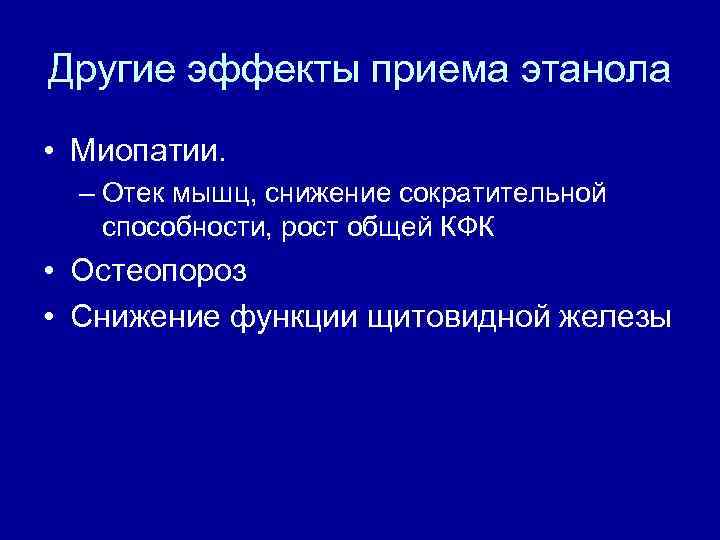 Другие эффекты приема этанола

• Миопатии.
– Отек мышц, снижение сократительной способности, рост общей КФК
• Остеопороз
• Снижение функции щитовидной железы